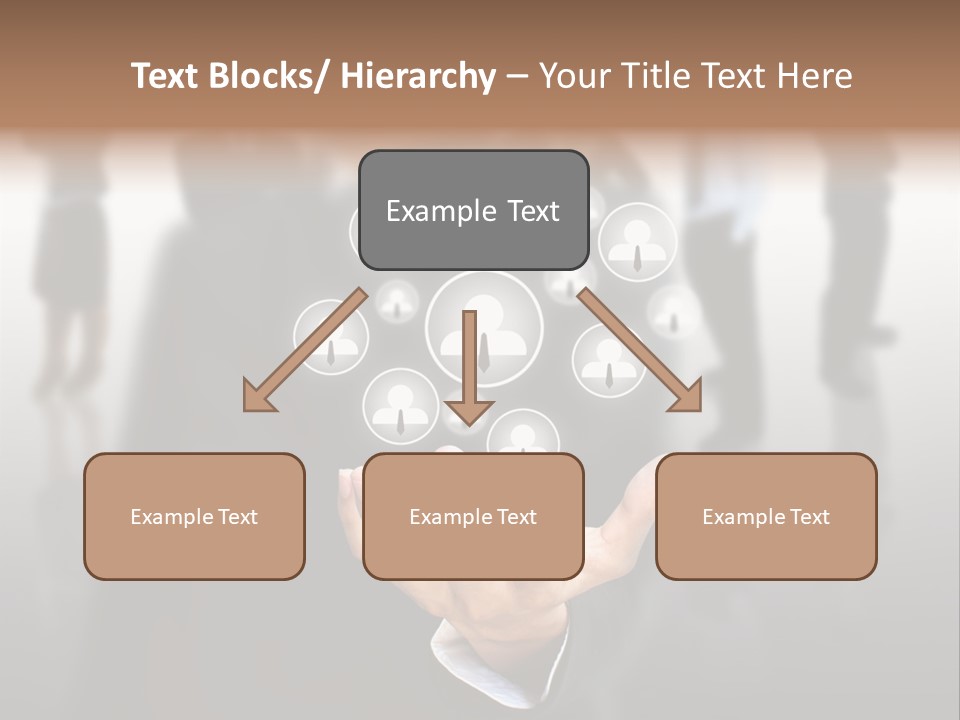 Text Blocks/ Hierarchy – Your Title Text Here

Example Text

Example Text

Example Text

Example Text